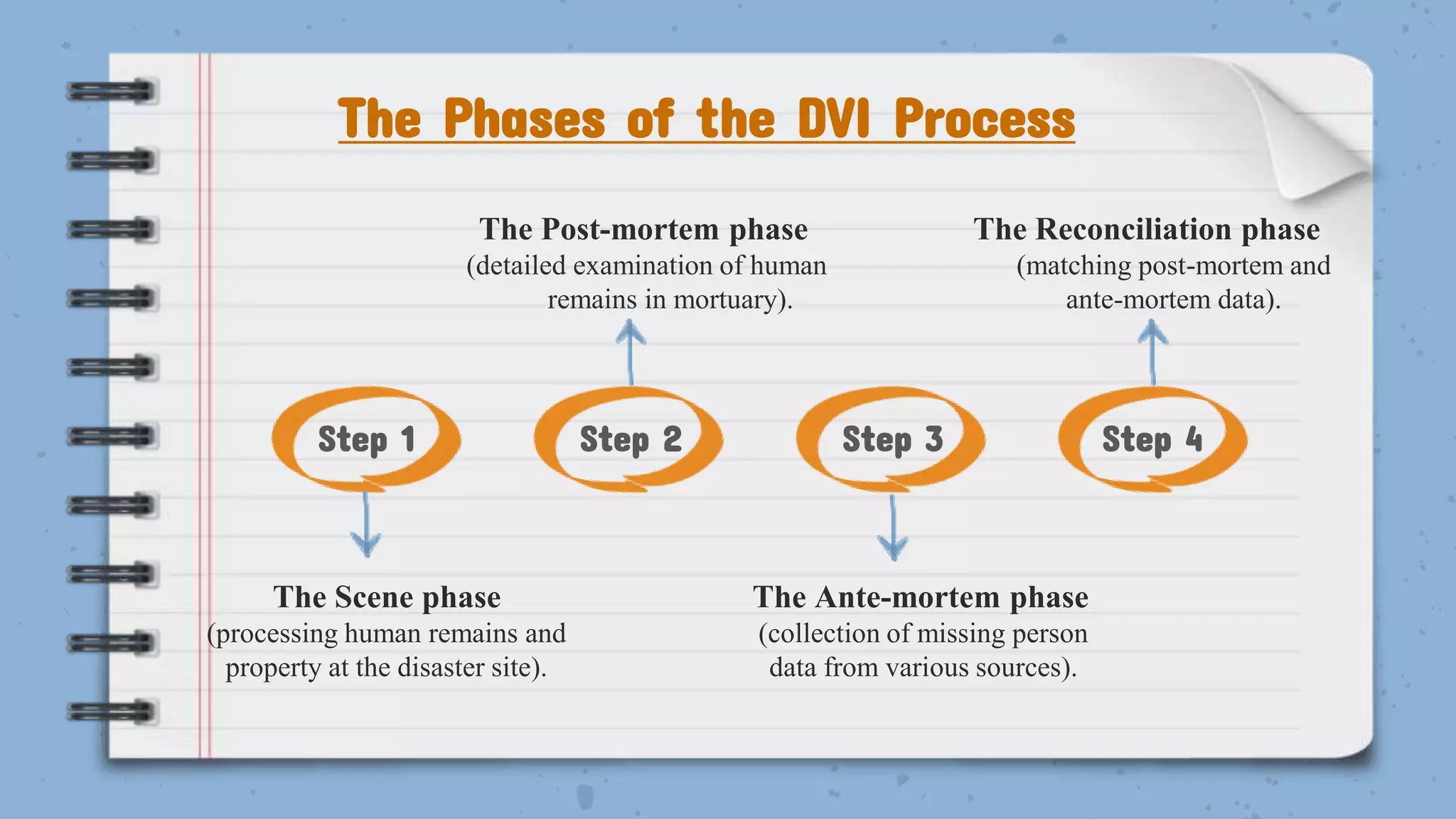 The Phases of the DVI Process

The Post-mortem phase
(detailed examination of human remains in mortuary).

The Reconciliation phase
(matching post-mortem and ante-mortem data).

Step 1

Step 2

Step 3

Step 4

The Scene phase
(processing human remains and property at the disaster site).

The Ante-mortem phase
(collection of missing person data from various sources).